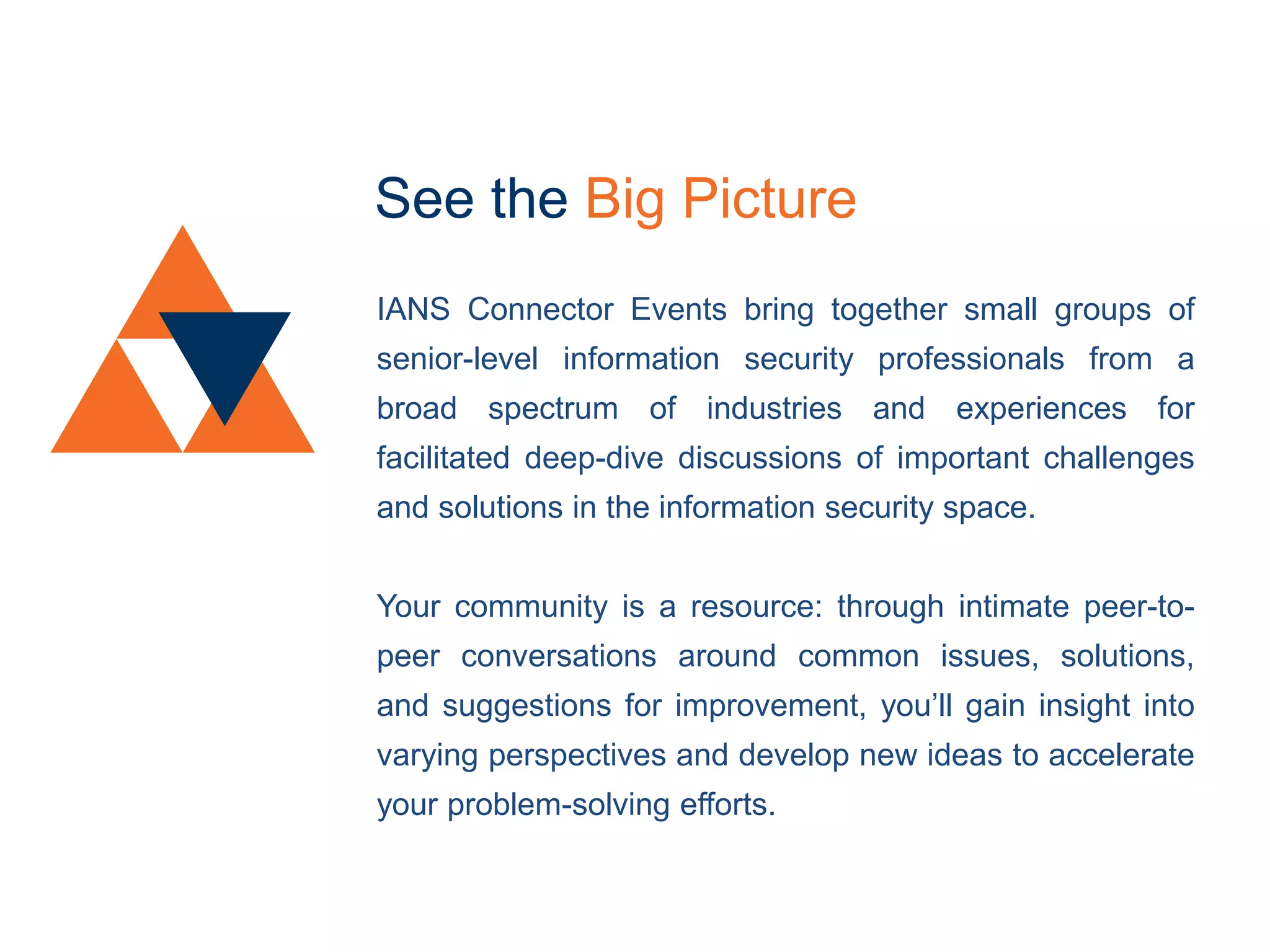 See the Big Picture

IANS Connector Events bring together small groups of senior-level information security professionals from a broad spectrum of industries and experiences for facilitated deep-dive discussions of important challenges and solutions in the information security space.

Your community is a resource: through intimate peer-to-peer conversations around common issues, solutions, and suggestions for improvement, you'll gain insight into varying perspectives and develop new ideas to accelerate your problem-solving efforts.